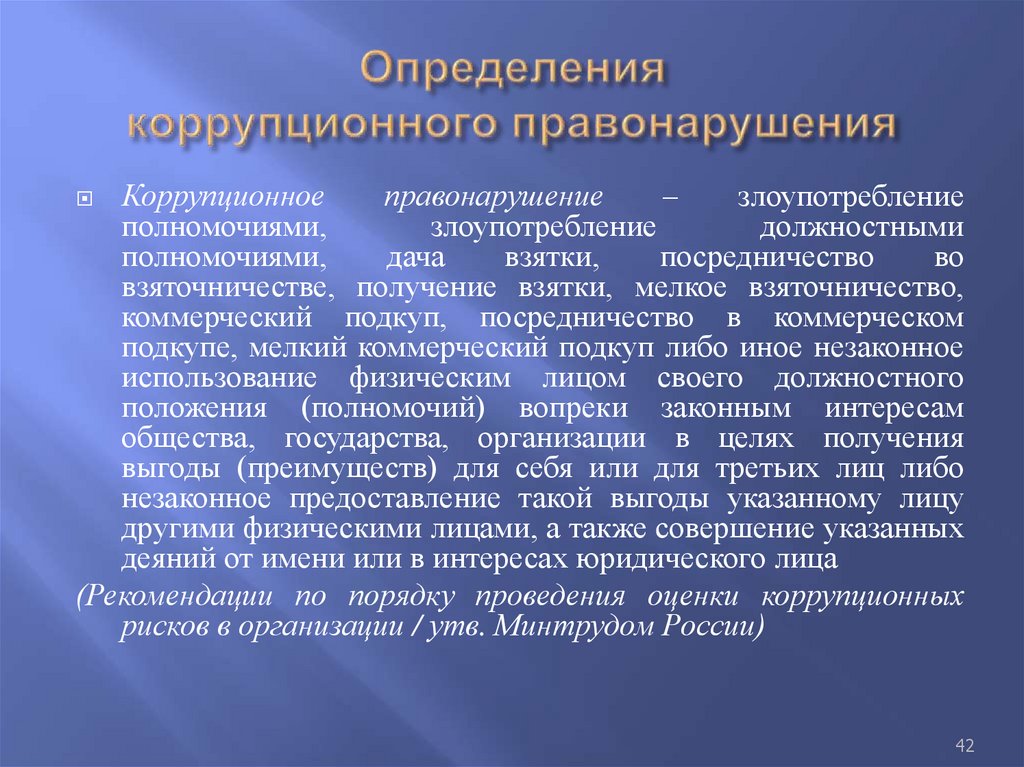 Определения коррупционного правонарушения

Коррупционное правонарушение – злоупотребление полномочиями, злоупотребление должностными полномочиями, дача взятки, посредничество во взяточничестве, получение взятки, мелкое взяточничество, коммерческий подкуп, посредничество в коммерческом подкупе, мелкий коммерческий подкуп либо иное незаконное использование физическим лицом своего должностного положения (полномочий) вопреки законным интересам общества, государства, организации в целях получения выгоды (преимуществ) для себя или для третьих лиц либо незаконное предоставление такой выгоды указанному лицу другими физическими лицами, а также совершение указанных деяний от имени или в интересах юридического лица

(Рекомендации по порядку проведения оценки коррупционных рисков в организации / утв. Минтрудом России)

42